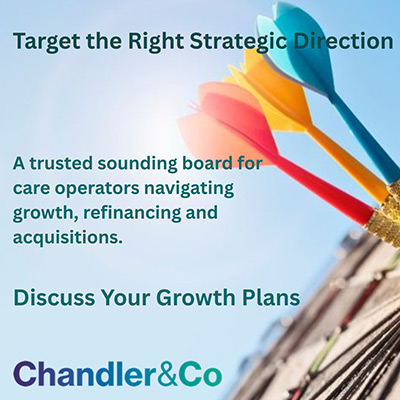 Target the Right Strategic Direction

A trusted sounding board for care operators navigating growth, refinancing and acquisitions.

Discuss Your Growth Plans

Chandler&Co